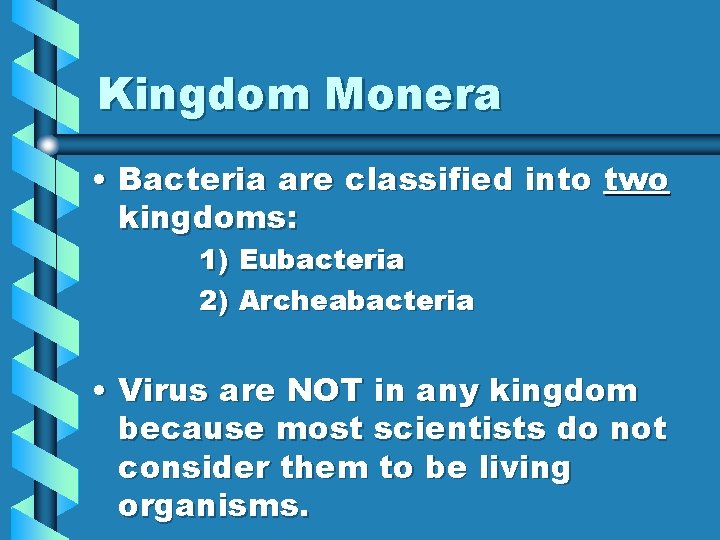 Kingdom Monera

• Bacteria are classified into two kingdoms:

1) Eubacteria

2) Archeabacteria

• Virus are NOT in any kingdom because most scientists do not consider them to be living organisms.